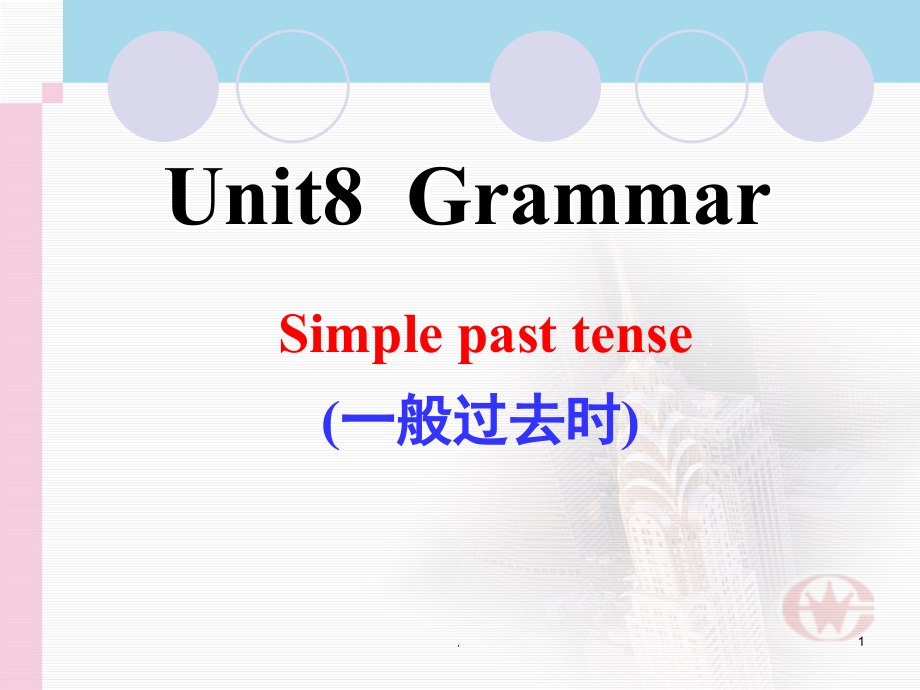 Unit8 Grammar

Simple past tense

(一般过去时)

.

1